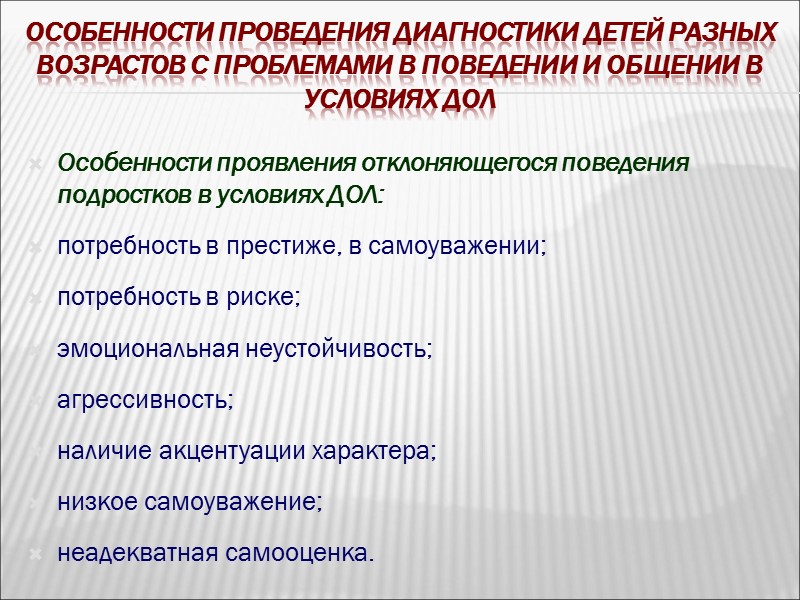 ОСОБЕННОСТИ ПРОВЕДЕНИЯ ДИАГНОСТИКИ ДЕТЕЙ РАЗНЫХ ВОЗРАСТОВ С ПРОБЛЕМАМИ В ПОВЕДЕНИИ И ОБЩЕНИИ В УСЛОВИЯХ ДОЛ

Особенности проявления отклоняющегося поведения подростков в условиях ДОЛ:

потребность в престиже, в самоуважении;

потребность в риске;

эмоциональная неустойчивость;

агрессивность;

наличие акцентуации характера;

низкое самоуважение;

неадекватная самооценка.